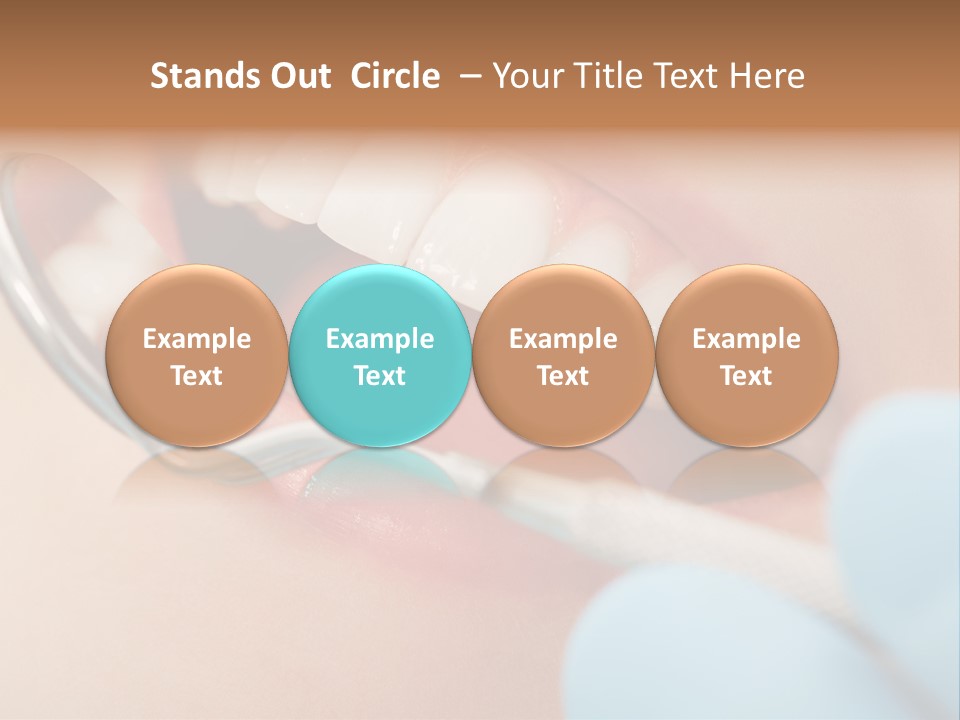 Stands Out Circle – Your Title Text Here

Example Text

Example Text

Example Text

Example Text